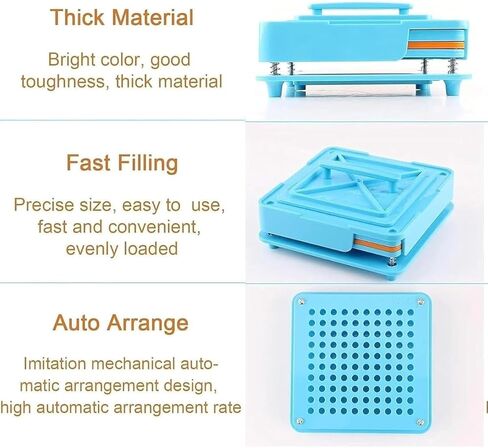 Thick Material

Bright color, good toughness, thick material

Fast Filling

Precise size, easy to use, fast and convenient, evenly loaded

Auto Arrange

Imitation mechanical automatic arrangement design, high automatic arrangement rate